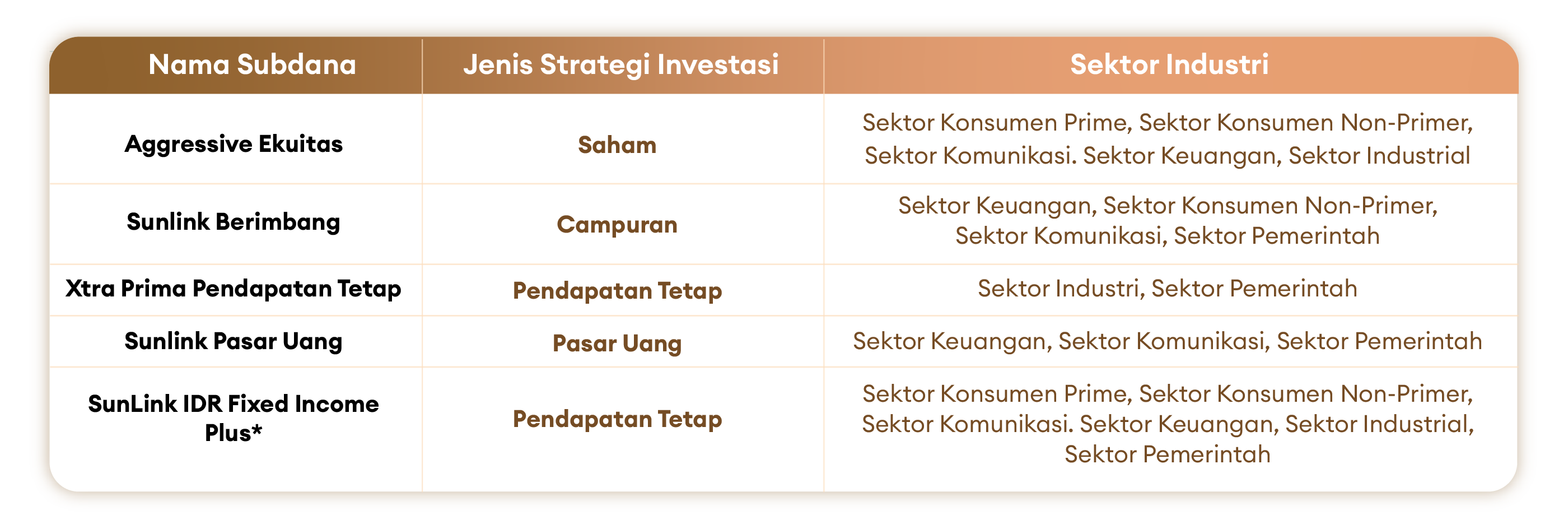 | Nama Subdana | Jenis Strategi Investasi | Sektor Industri |
|---|---|---|
| Aggressive Ekuitas | Saham | Sektor Konsumen Prime, Sektor Konsumen Non-Primer, Sektor Komunikasi. Sektor Keuangan, Sektor Industrial |
| Sunlink Berimbang | Campuran | Sektor Keuangan, Sektor Konsumen Non-Primer, Sektor Komunikasi, Sektor Pemerintah |
| Xtra Prima Pendapatan Tetap | Pendapatan Tetap | Sektor Industri, Sektor Pemerintah |
| Sunlink Pasar Uang | Pasar Uang | Sektor Keuangan, Sektor Komunikasi, Sektor Pemerintah |
| SunLink IDR Fixed Income Plus* | Pendapatan Tetap | Sektor Konsumen Prime, Sektor Konsumen Non-Primer, Sektor Komunikasi. Sektor Keuangan, Sektor Industrial, Sektor Pemerintah |